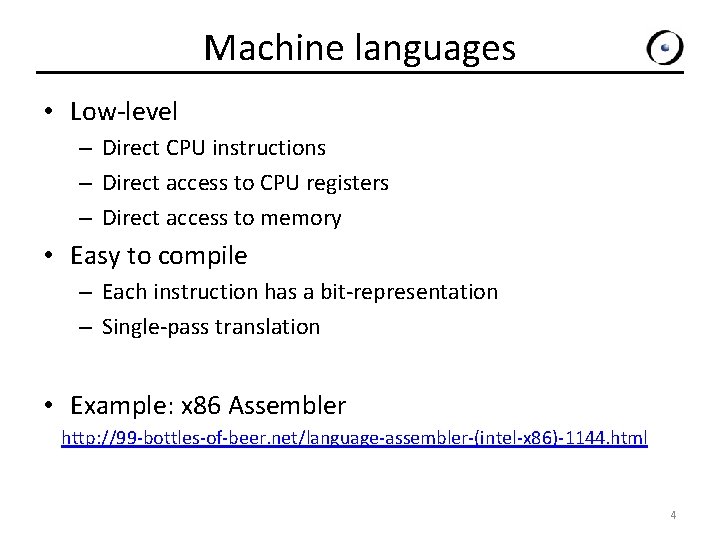 Machine languages

• Low-level
– Direct CPU instructions
– Direct access to CPU registers
– Direct access to memory

• Easy to compile
– Each instruction has a bit-representation
– Single-pass translation

• Example: x86 Assembler
http://99-bottles-of-beer.net/language-assembler-(intel-x86)-1144.html

4